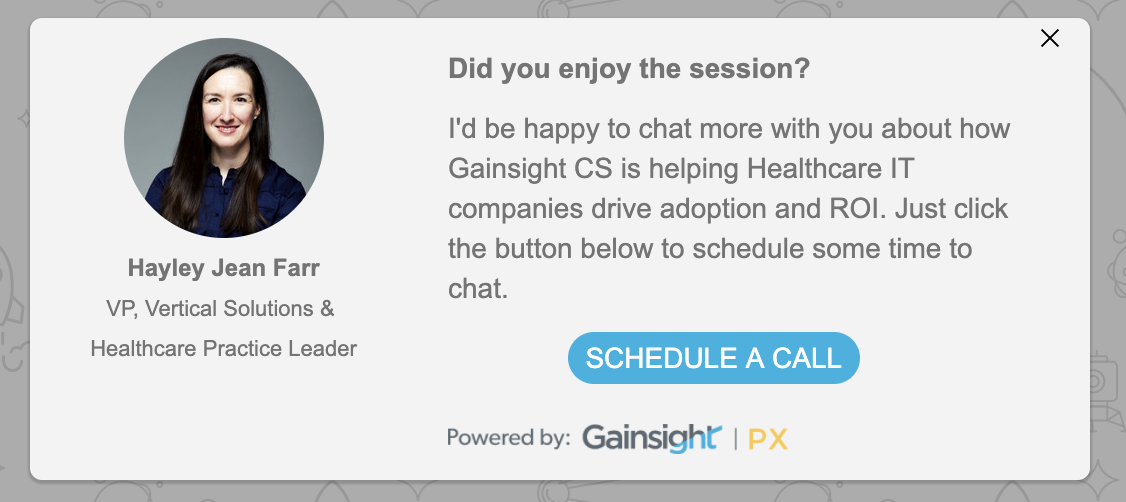 Hayley Jean Farr
VP, Vertical Solutions & Healthcare Practice Leader

Did you enjoy the session?

I'd be happy to chat more with you about how Gainsight CS is helping Healthcare IT companies drive adoption and ROI. Just click the button below to schedule some time to chat.

SCHEDULE A CALL

Powered by: Gainsight | PX